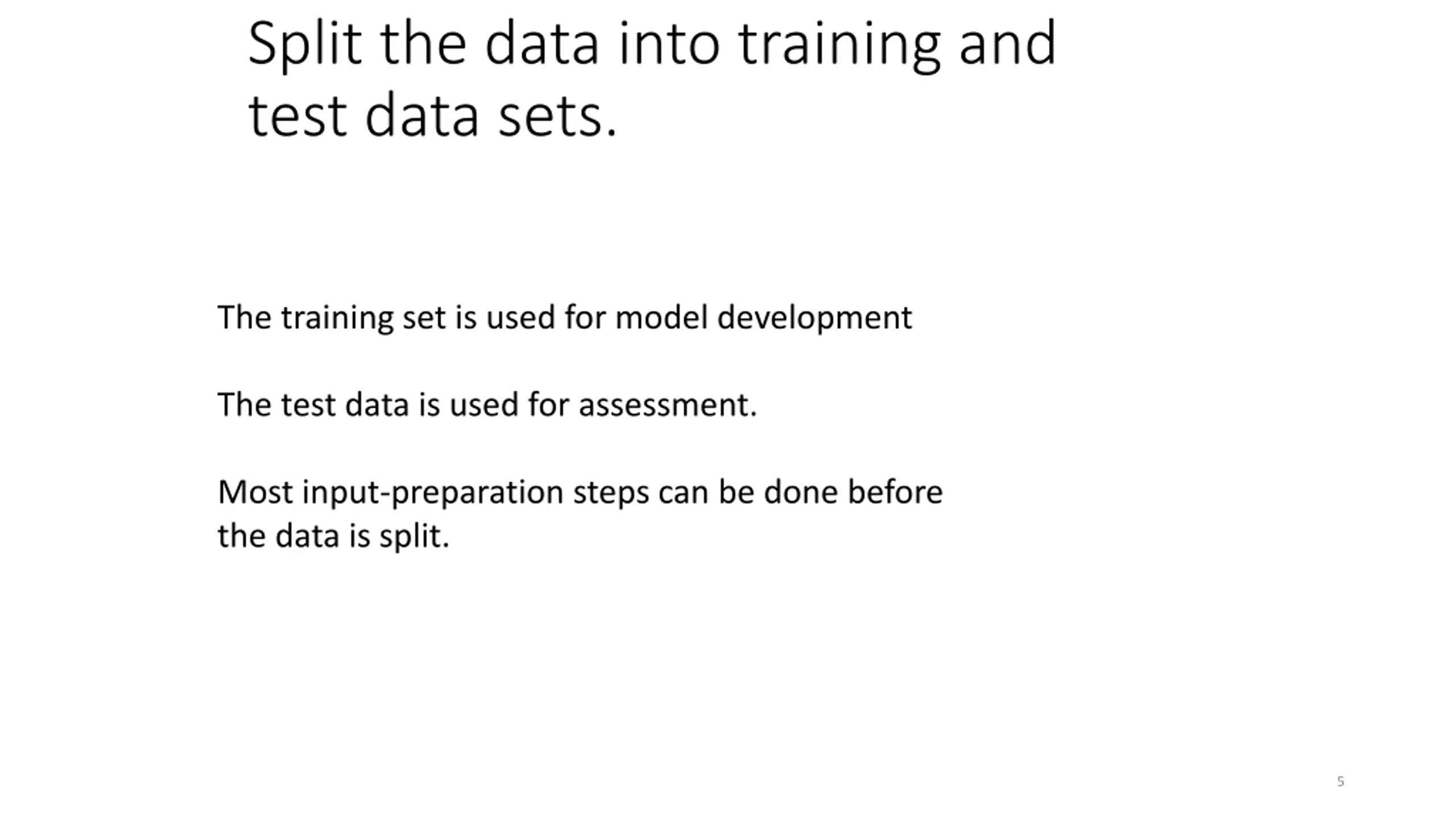 Split the data into training and test data sets.

The training set is used for model development

The test data is used for assessment.

Most input-preparation steps can be done before the data is split.

5